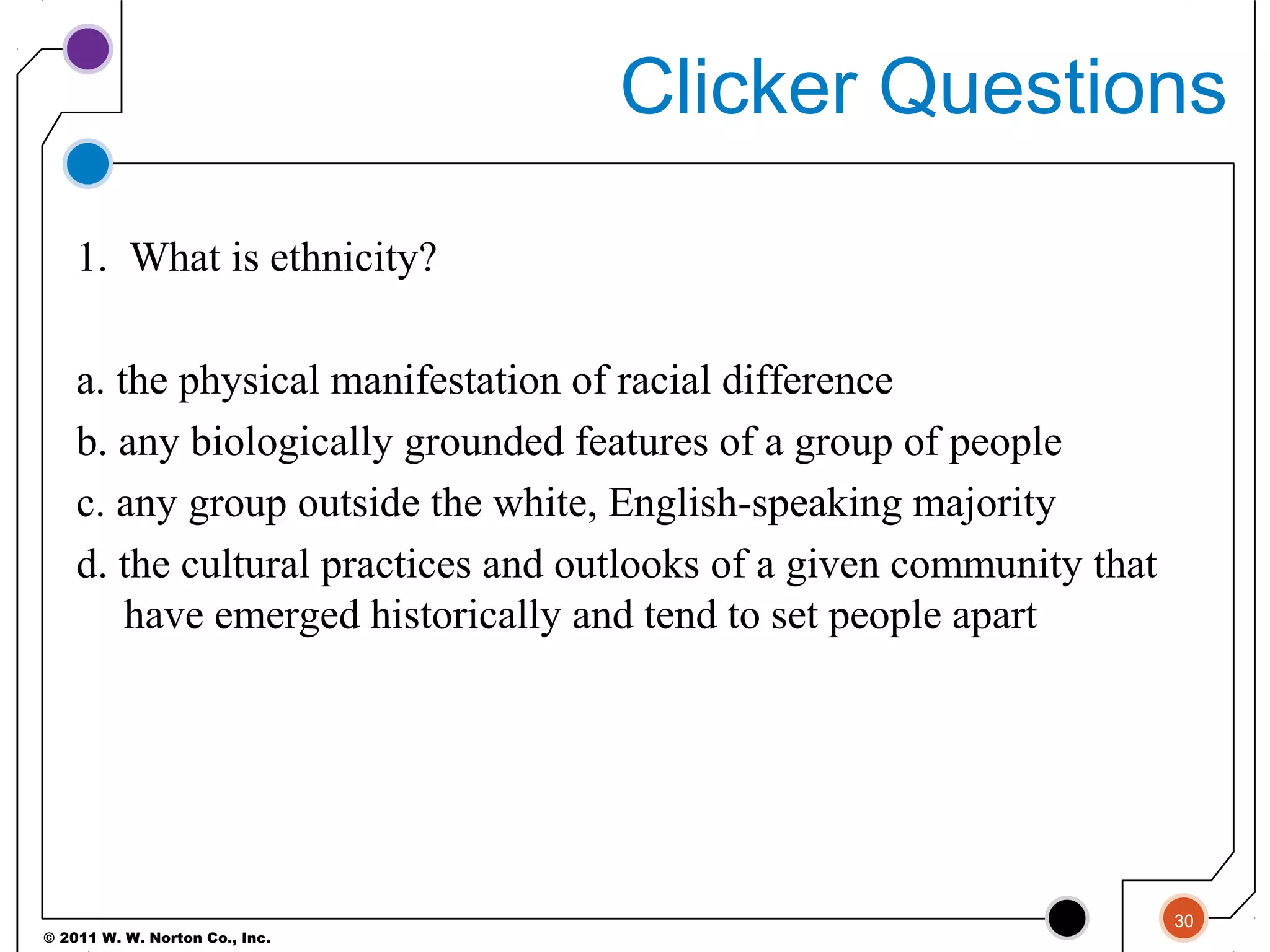 Clicker Questions

1. What is ethnicity?

a. the physical manifestation of racial difference

b. any biologically grounded features of a group of people

c. any group outside the white, English-speaking majority

d. the cultural practices and outlooks of a given community that have emerged historically and tend to set people apart

© 2011 W. W. Norton Co., Inc.

30